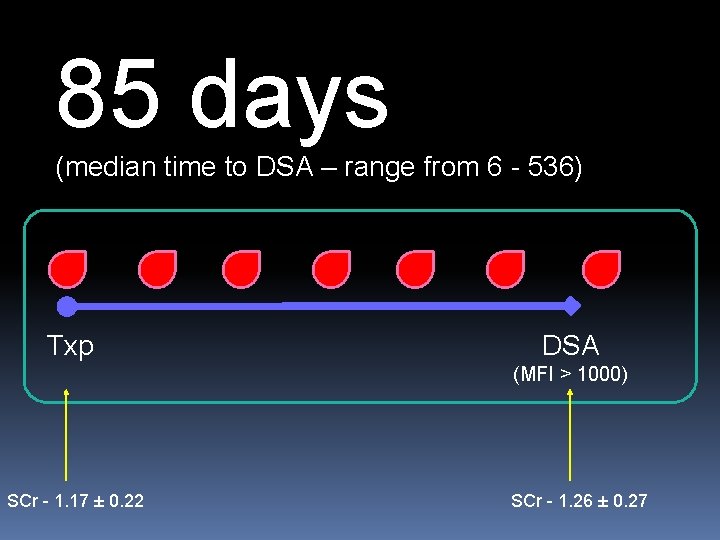 85 days

(median time to DSA – range from 6 - 536)

Txp

DSA
(MFI > 1000)

SCr - 1.17 ± 0.22

SCr - 1.26 ± 0.27